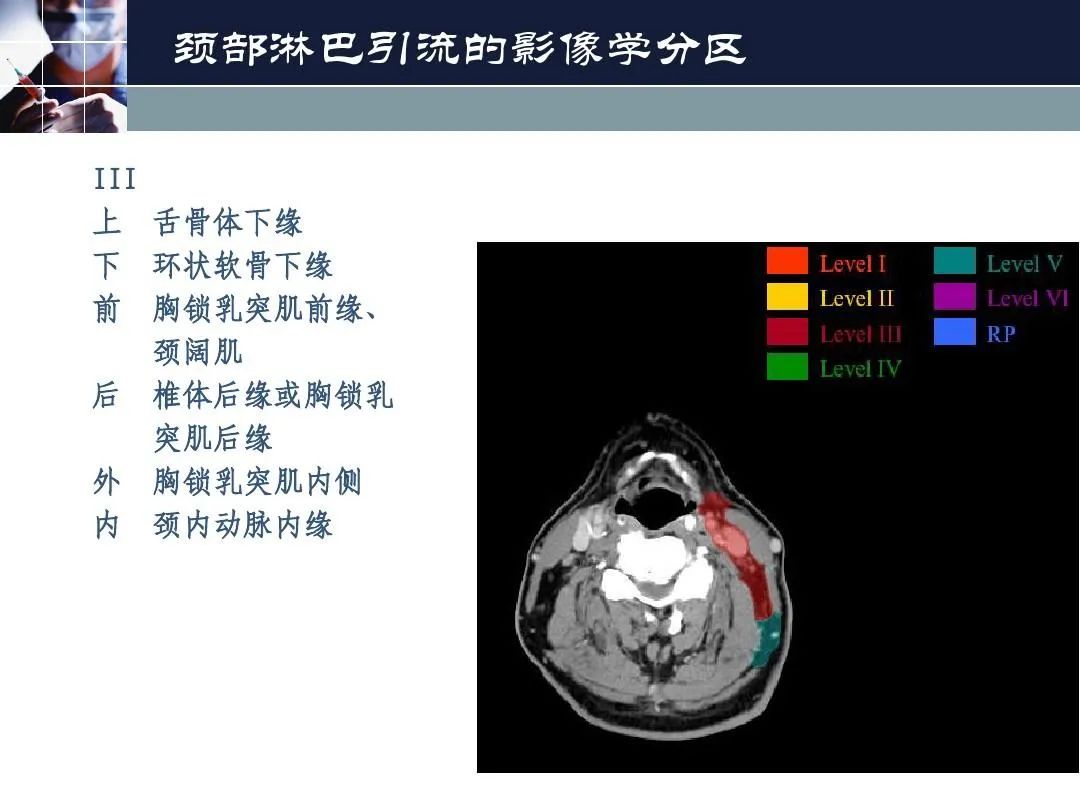 颈部淋巴引流的影像学分区

III
上 舌骨体下缘
下 环状软骨下缘
前 胸锁乳突肌前缘、颈阔肌
后 椎体后缘或胸锁乳突肌后缘
外 胸锁乳突肌内侧
内 颈内动脉内缘

Level I
Level II
Level III
Level IV
Level V
Level VI
RP